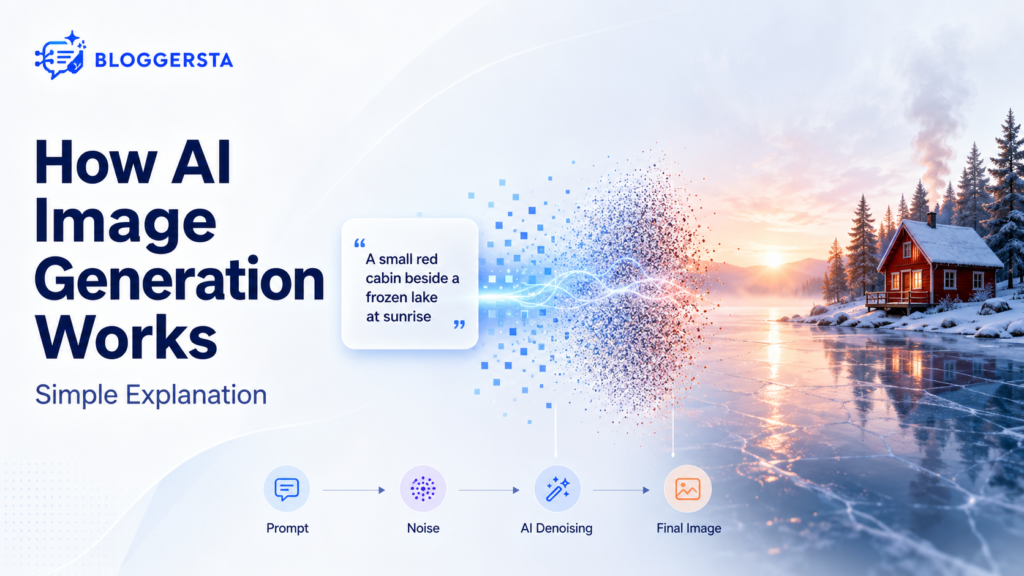 BLOGGERSTA

How AI Image Generation Works

Simple Explanation

“ A small red cabin beside a frozen lake at sunrise ”

Prompt

Noise

AI Denoising

Final Image